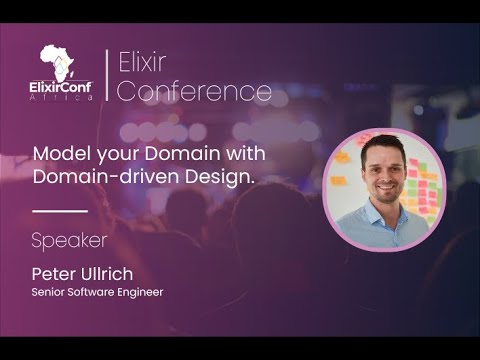 ElixirConf Africa

Elixir Conference

Model your Domain with Domain-driven Design.

Speaker

Peter Ullrich
Senior Software Engineer